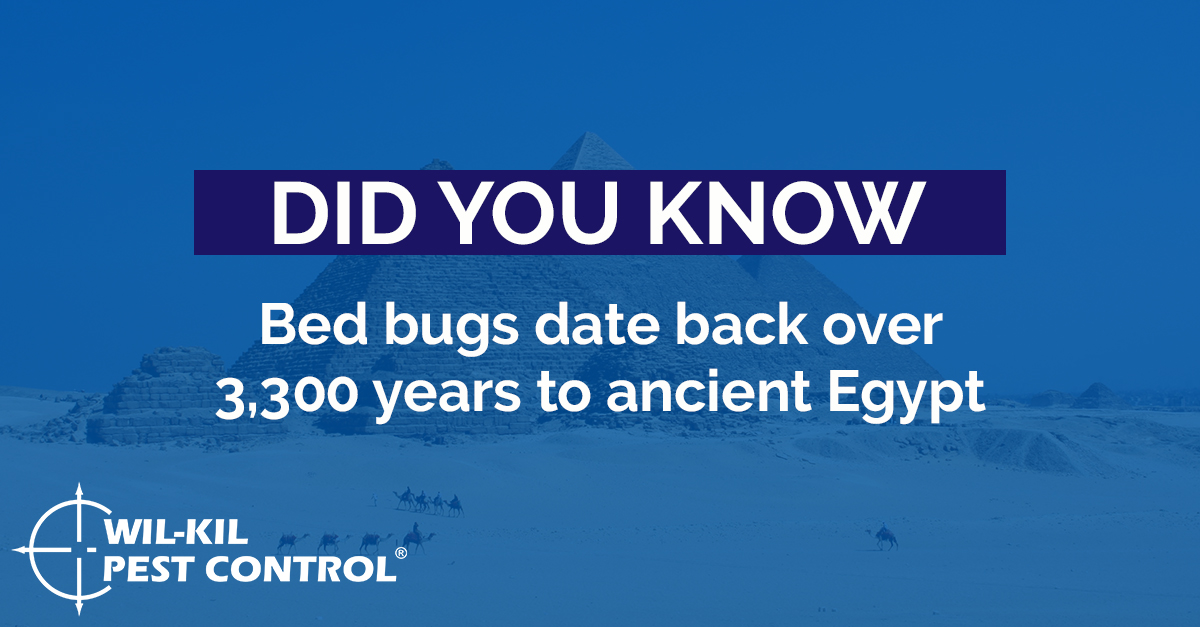 DID YOU KNOW

Bed bugs date back over 3,300 years to ancient Egypt

WIL-KIL PEST CONTROL®